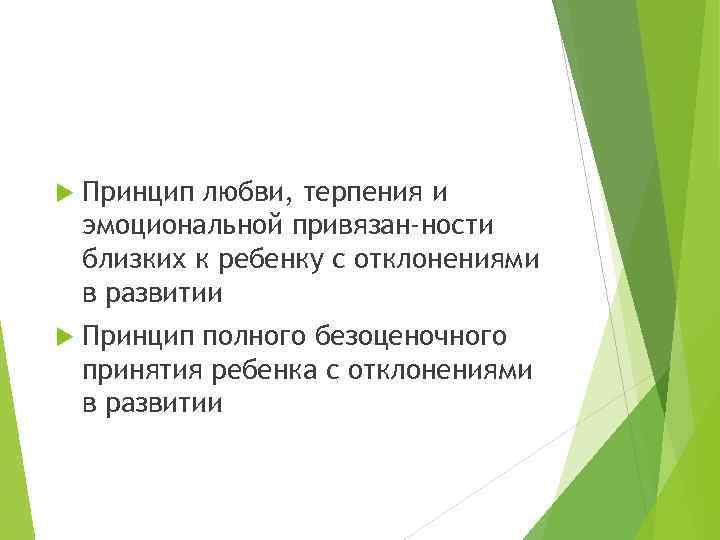 Принцип любви, терпения и эмоциональной привязан-ности близких к ребенку с отклонениями в развитии

Принцип полного безоценочного принятия ребенка с отклонениями в развитии